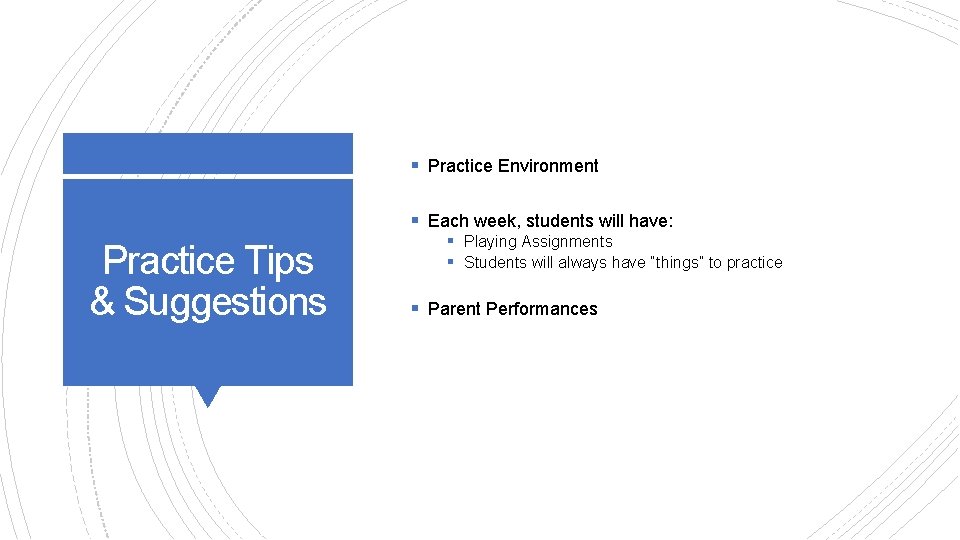 Practice Tips & Suggestions

▪ Practice Environment

▪ Each week, students will have:
▪ Playing Assignments
▪ Students will always have "things" to practice

▪ Parent Performances